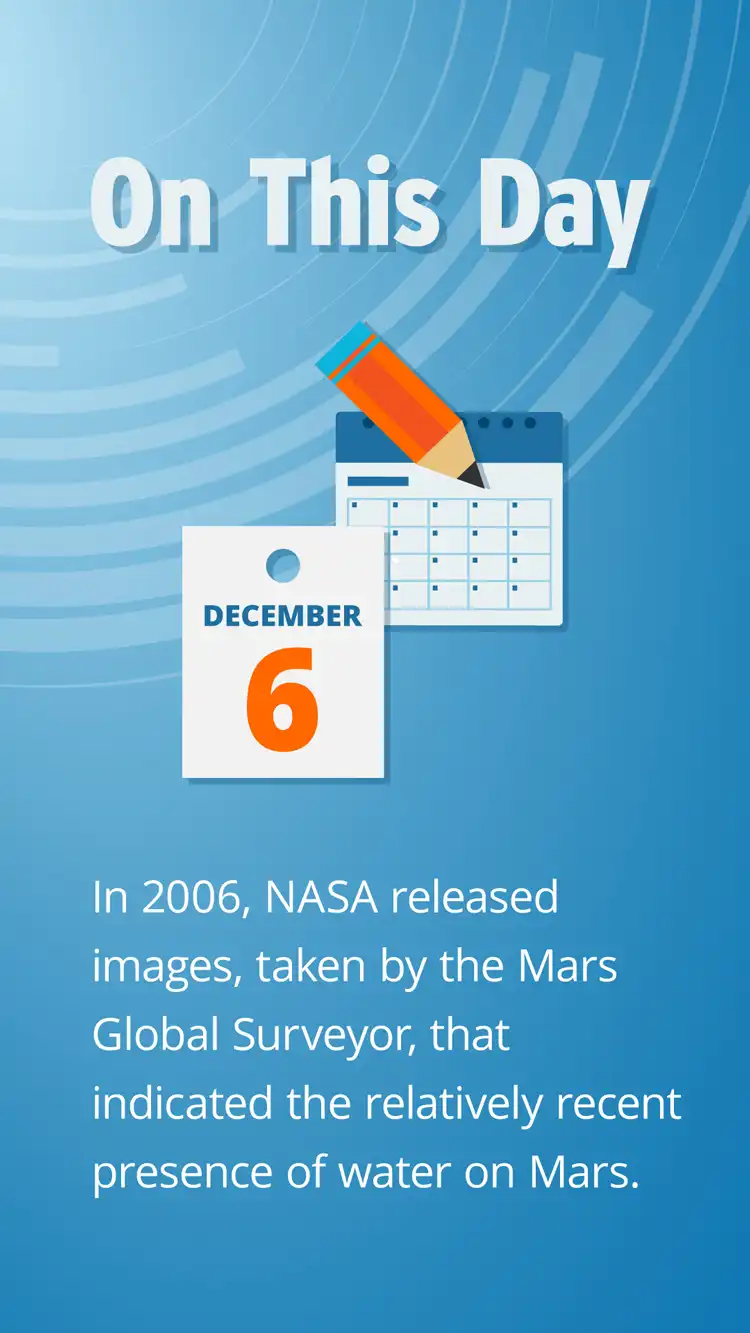 On This Day

DECEMBER
6

In 2006, NASA released images, taken by the Mars Global Surveyor, that indicated the relatively recent presence of water on Mars.